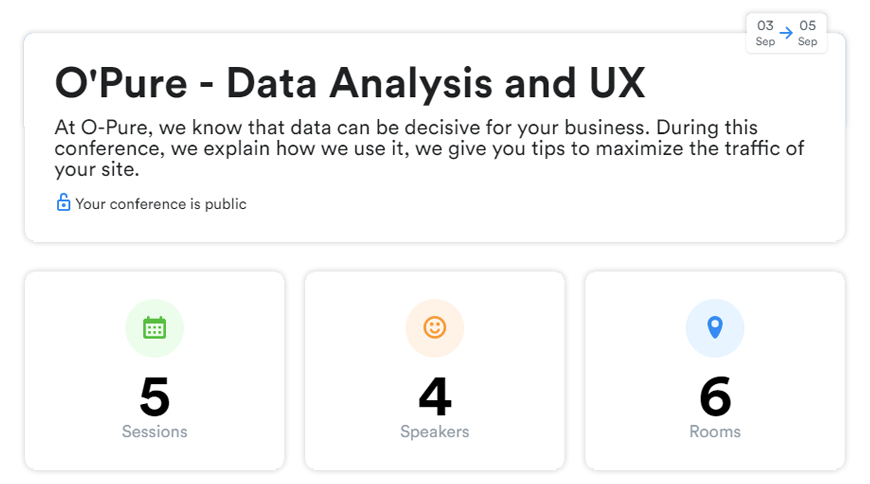 03 Sep → 05 Sep

O'Pure - Data Analysis and UX

At O-Pure, we know that data can be decisive for your business. During this conference, we explain how we use it, we give you tips to maximize the traffic of your site.

Your conference is public

5
Sessions

4
Speakers

6
Rooms